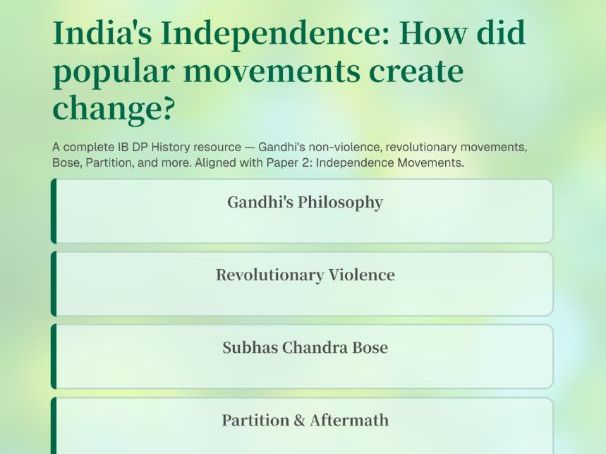 India's Independence: How did popular movements create change?

A complete IB DP History resource — Gandhi's non-violence, revolutionary movements, Bose, Partition, and more. Aligned with Paper 2: Independence Movements.

Gandhi's Philosophy

Revolutionary Violence

Subhas Chandra Bose

Partition & Aftermath